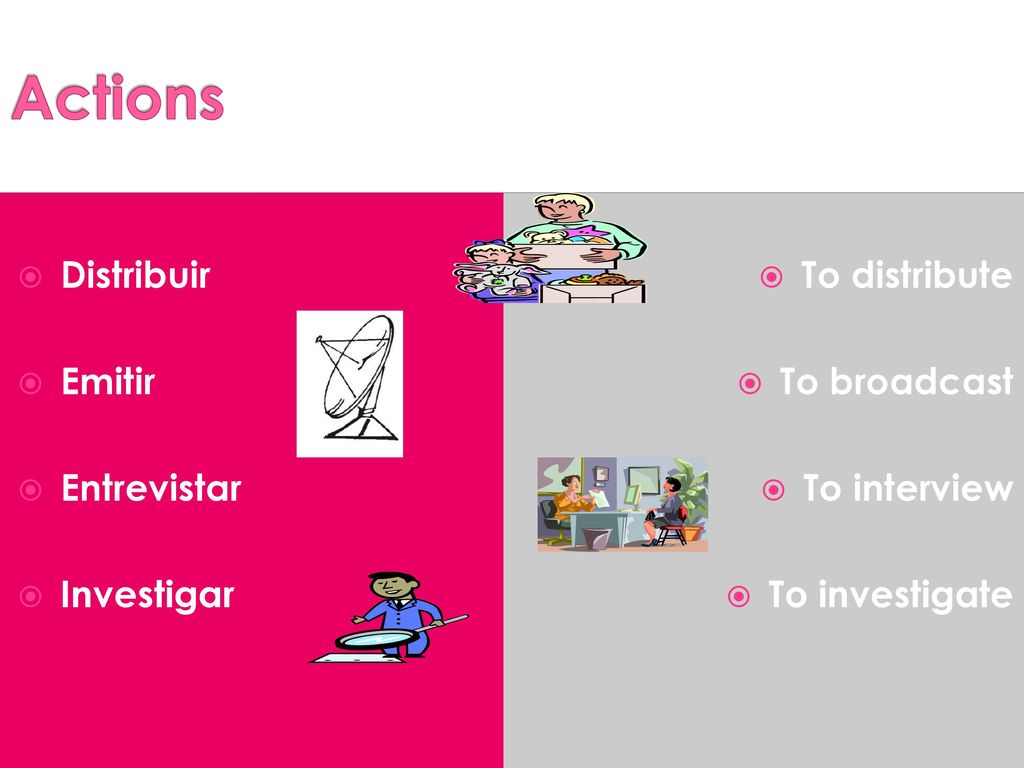 Actions

Distribuir

Emitir

Entrevistar

Investigar

To distribute

To broadcast

To interview

To investigate